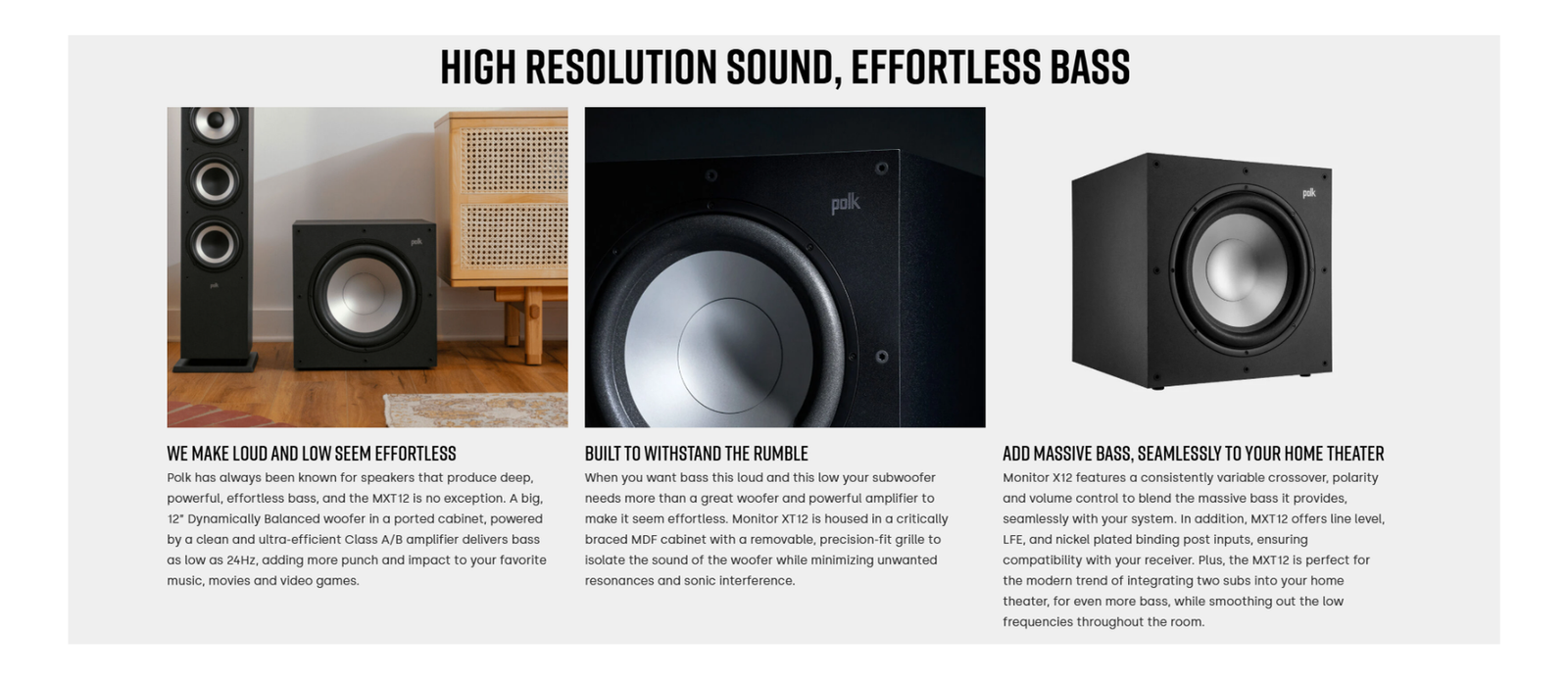 HIGH RESOLUTION SOUND, EFFORTLESS BASS

polk

polk

polk

polk

WE MAKE LOUD AND LOW SEEM EFFORTLESS

Polk has always been known for speakers that produce deep, powerful, effortless bass, and the MXT12 is no exception. A big, 12" Dynamically Balanced woofer in a ported cabinet, powered by a clean and ultra-efficient Class A/B amplifier delivers bass as low as 24Hz, adding more punch and impact to your favorite music, movies and video games.

BUILT TO WITHSTAND THE RUMBLE

When you want bass this loud and this low your subwoofer needs more than a great woofer and powerful amplifier to make it seem effortless. Monitor XT12 is housed in a critically braced MDF cabinet with a removable, precision-fit grille to isolate the sound of the woofer while minimizing unwanted resonances and sonic interference.

ADD MASSIVE BASS, SEAMLESSLY TO YOUR HOME THEATER

Monitor X12 features a consistently variable crossover, polarity and volume control to blend the massive bass it provides, seamlessly with your system. In addition, MXT12 offers line level, LFE, and nickel plated binding post inputs, ensuring compatibility with your receiver. Plus, the MXT12 is perfect for the modern trend of integrating two subs into your home theater, for even more bass, while smoothing out the low frequencies throughout the room.